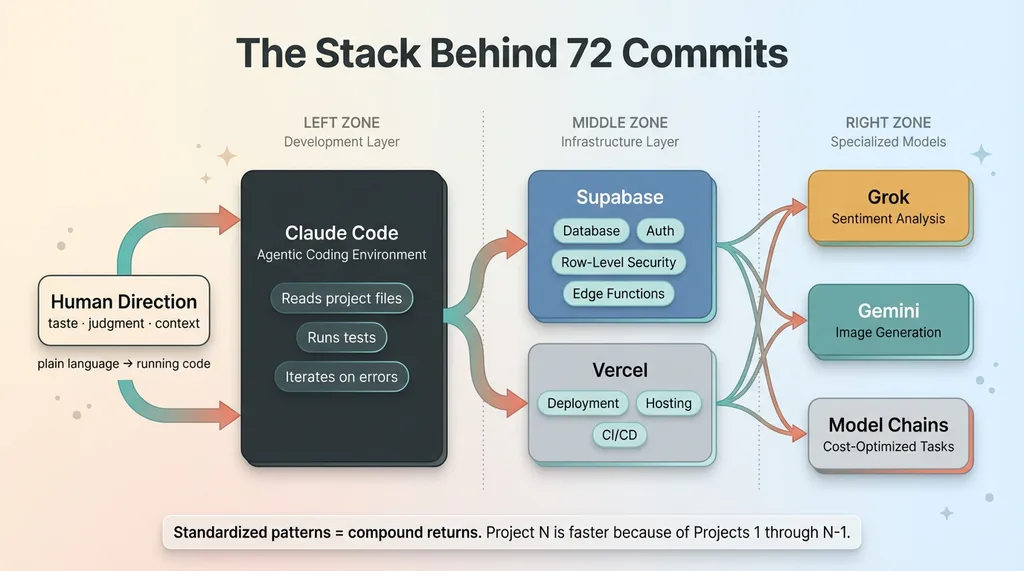 The Stack Behind 72 Commits

LEFT ZONE
Development Layer

MIDDLE ZONE
Infrastructure Layer

RIGHT ZONE
Specialized Models

Human Direction
taste · judgment · context

plain language → running code

Claude Code
Agentic Coding Environment

Reads project files

Runs tests

Iterates on errors

Supabase

Database

Auth

Row-Level Security

Edge Functions

Vercel

Deployment

Hosting

CI/CD

Grok
Sentiment Analysis

Gemini
Image Generation

Model Chains
Cost-Optimized Tasks

Standardized patterns = compound returns. Project N is faster because of Projects 1 through N-1.